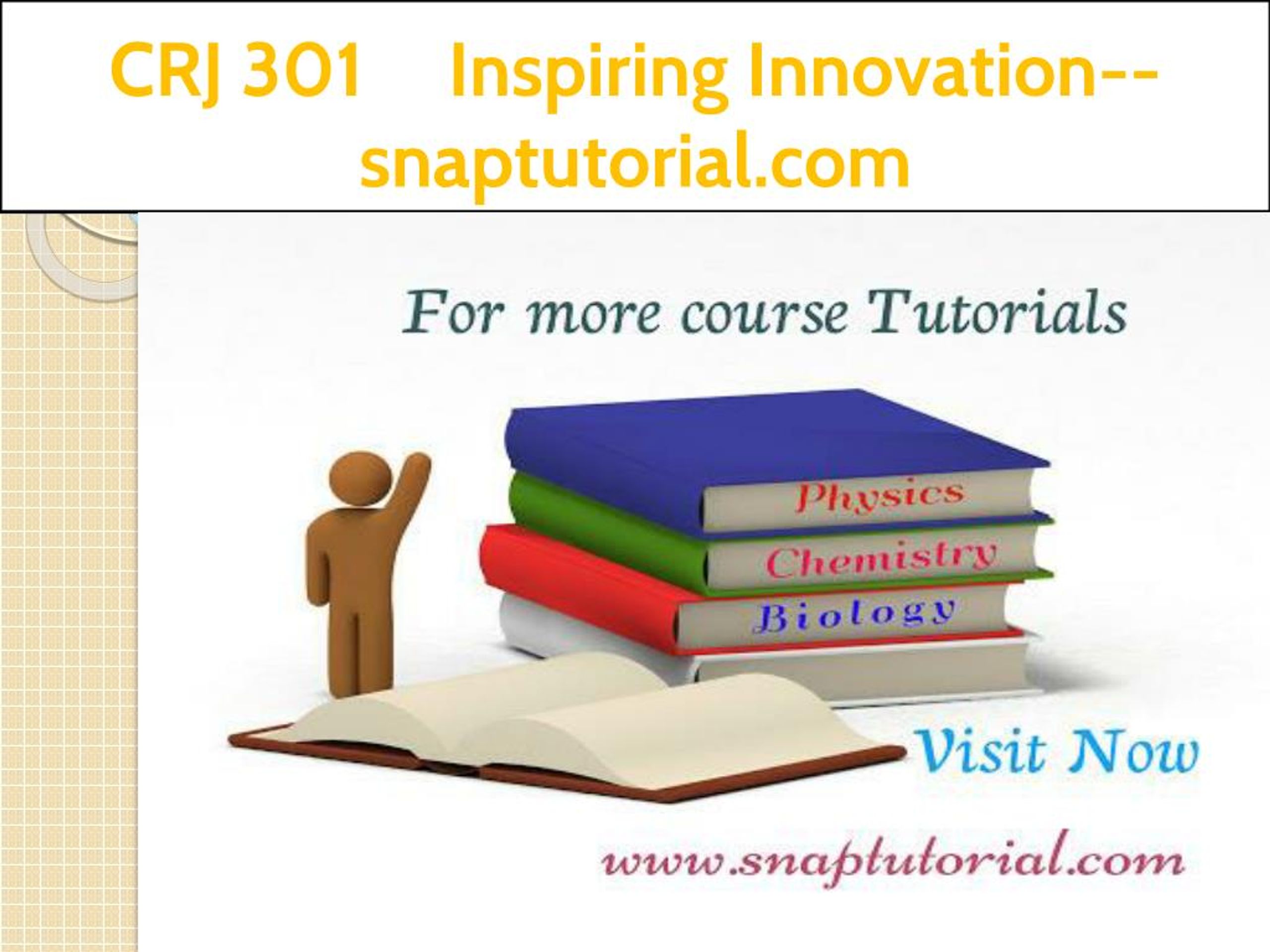 CRJ 301 Inspiring Innovation--snaptutorial.com

For more course Tutorials

Physics

Chemistry

Biology

Visit Now

www.snaptutorial.com